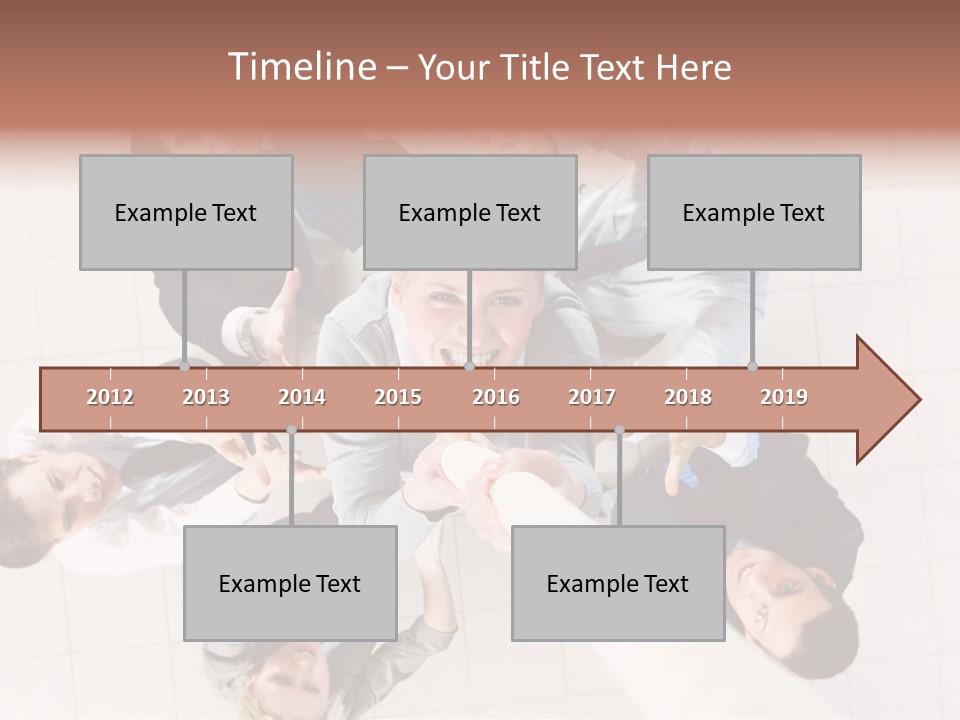 Timeline – Your Title Text Here

Example Text

Example Text

Example Text

2012 2013 2014 2015 2016 2017 2018 2019

Example Text

Example Text